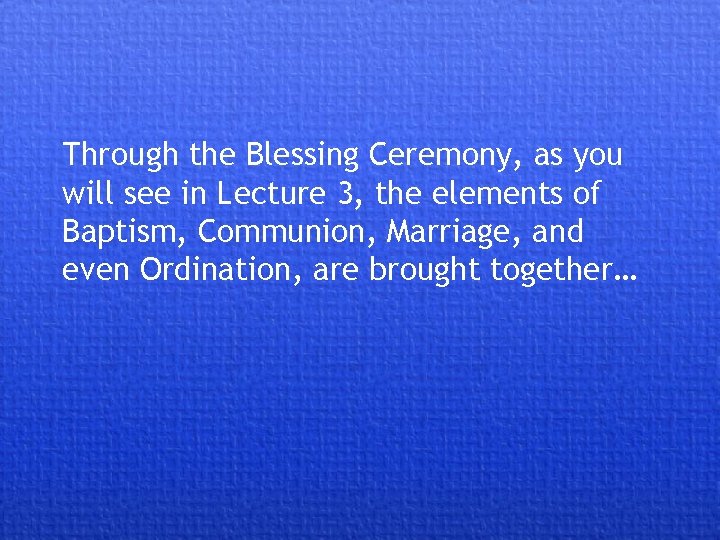 Through the Blessing Ceremony, as you will see in Lecture 3, the elements of Baptism, Communion, Marriage, and even Ordination, are brought together…